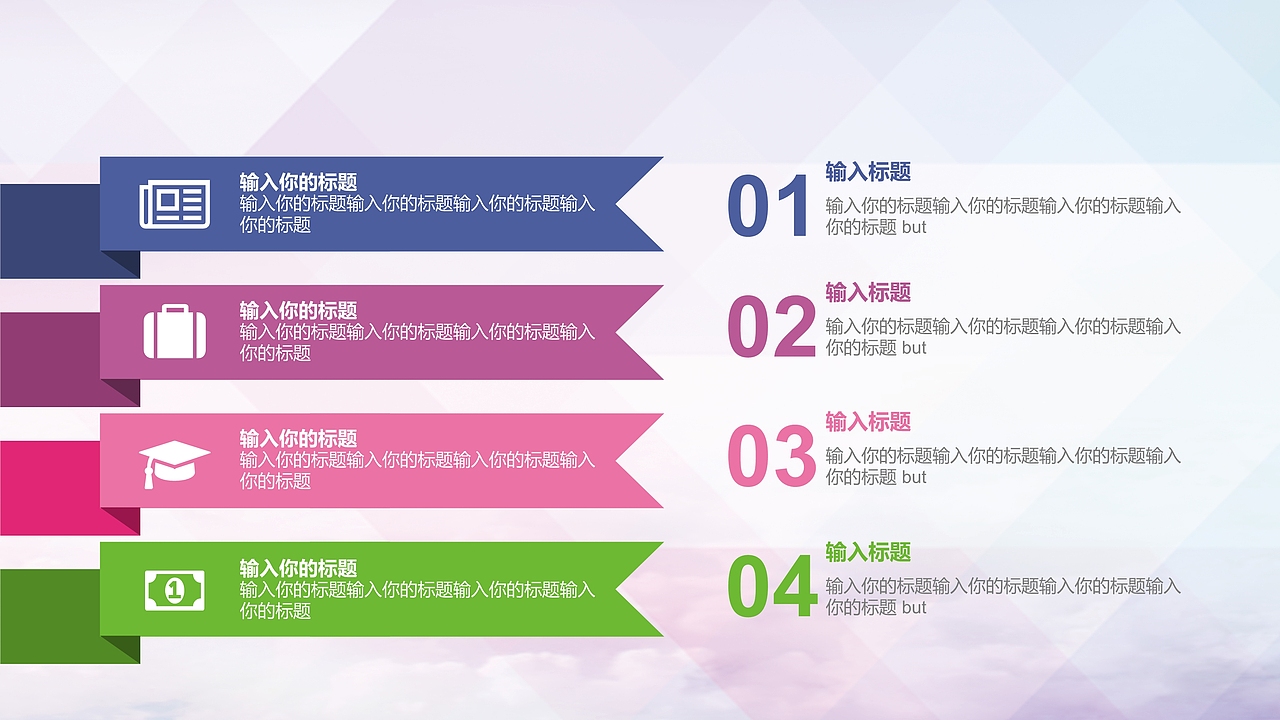 输入你的标题
输入你的标题输入你的标题输入你的标题输入你的标题

输入你的标题
输入你的标题输入你的标题输入你的标题输入你的标题

输入你的标题
输入你的标题输入你的标题输入你的标题输入你的标题

输入你的标题
输入你的标题输入你的标题输入你的标题输入你的标题

01
输入标题
输入你的标题输入你的标题输入你的标题输入你的标题 but

02
输入标题
输入你的标题输入你的标题输入你的标题输入你的标题 but

03
输入标题
输入你的标题输入你的标题输入你的标题输入你的标题 but

04
输入标题
输入你的标题输入你的标题输入你的标题输入你的标题 but